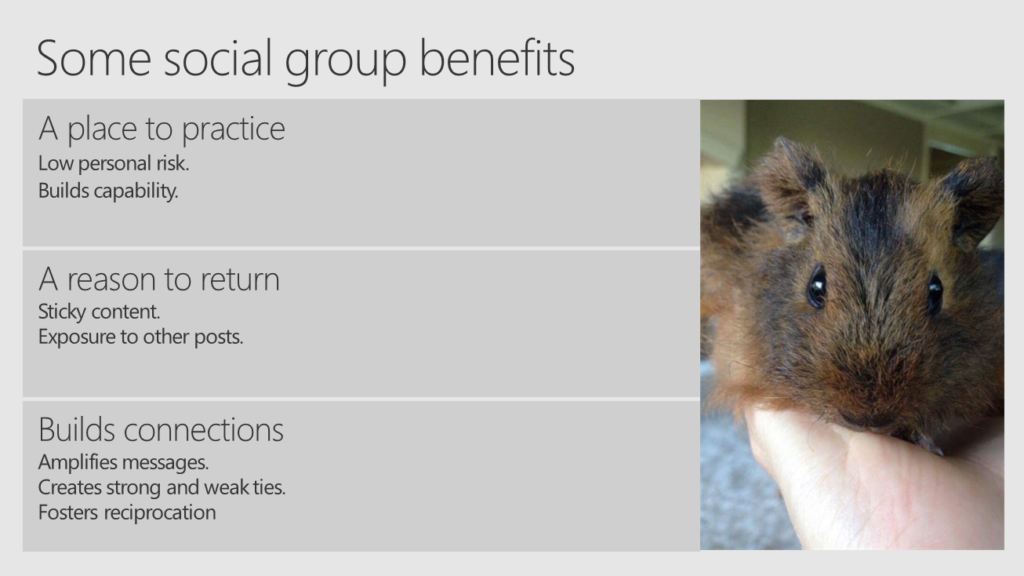 Some social group benefits

A place to practice
Low personal risk.
Builds capability.

A reason to return
Sticky content.
Exposure to other posts.

Builds connections
Amplifies messages.
Creates strong and weak ties.
Fosters reciprocation